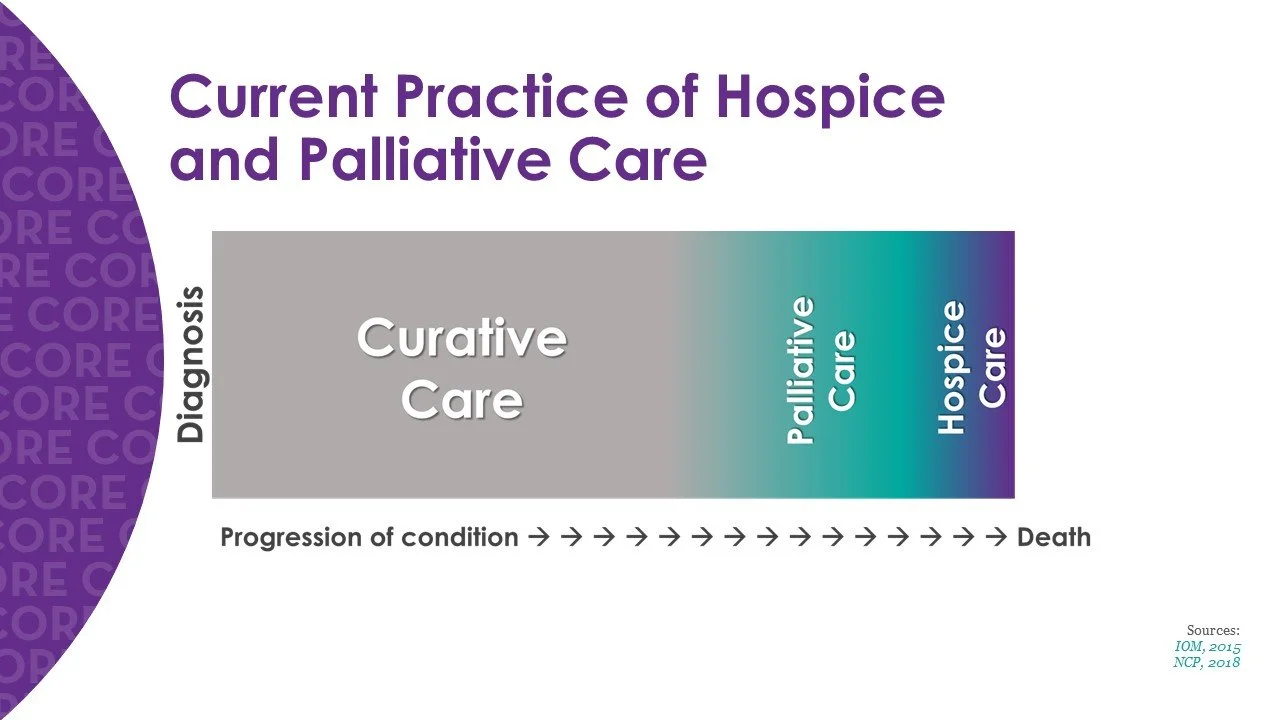 Current Practice of Hospice and Palliative Care

Diagnosis

Curative Care

Palliative Care

Hospice Care

Progression of condition → → → → → → → → → → → → → → → Death

Sources:
IOM, 2015
NCP, 2018